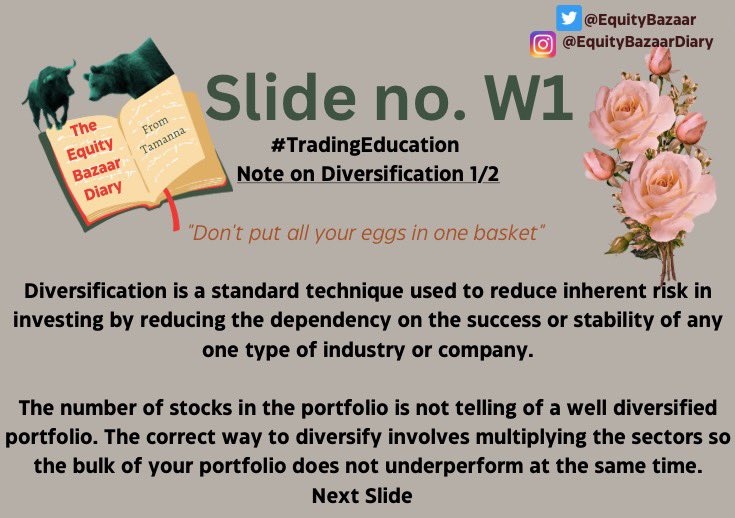 @EquityBazaar
@EquityBazaarDiary

The Equity Bazaar Diary

From Tamanna

Slide no. W1

#TradingEducation
Note on Diversification 1/2

"Don't put all your eggs in one basket"

Diversification is a standard technique used to reduce inherent risk in investing by reducing the dependency on the success or stability of any one type of industry or company.

The number of stocks in the portfolio is not telling of a well diversified portfolio. The correct way to diversify involves multiplying the sectors so the bulk of your portfolio does not underperform at the same time.
Next Slide